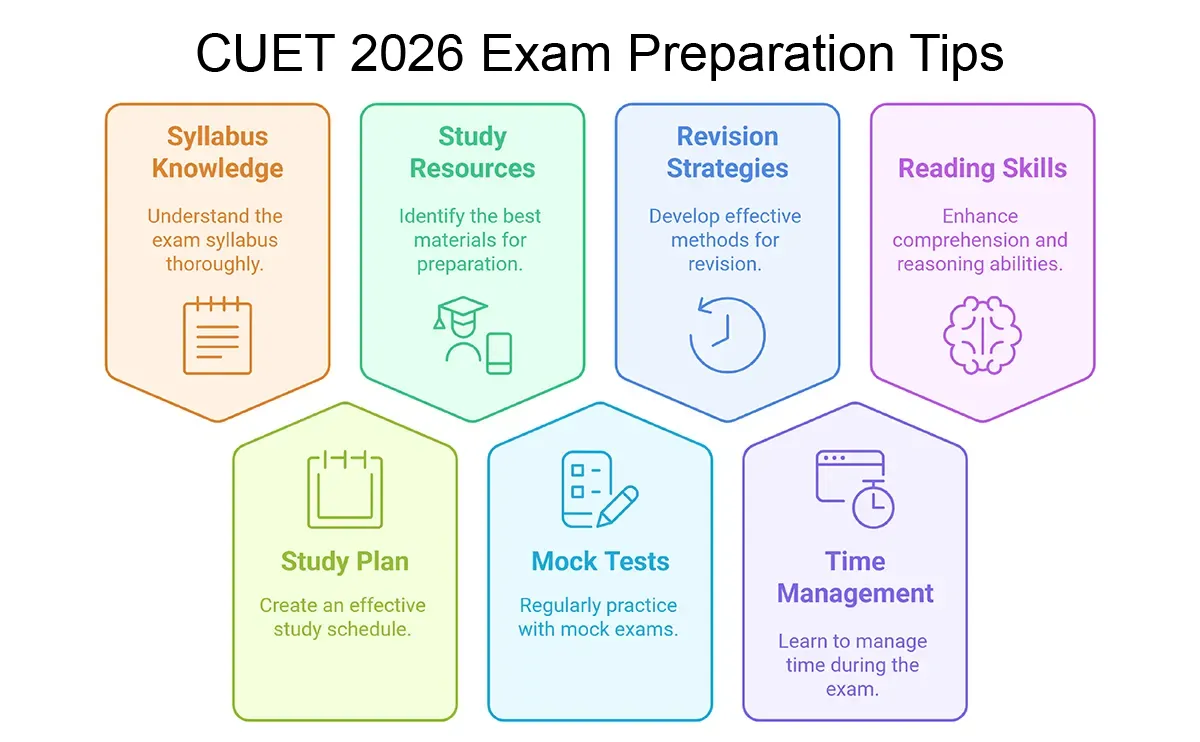 CUET 2026 Exam Preparation Tips

Syllabus Knowledge

Understand the exam syllabus thoroughly.

Study Resources

Identify the best materials for preparation.

Revision Strategies

Develop effective methods for revision.

Reading Skills

Enhance comprehension and reasoning abilities.

Study Plan

Create an effective study schedule.

Mock Tests

Regularly practice with mock exams.

Time Management

Learn to manage time during the exam.